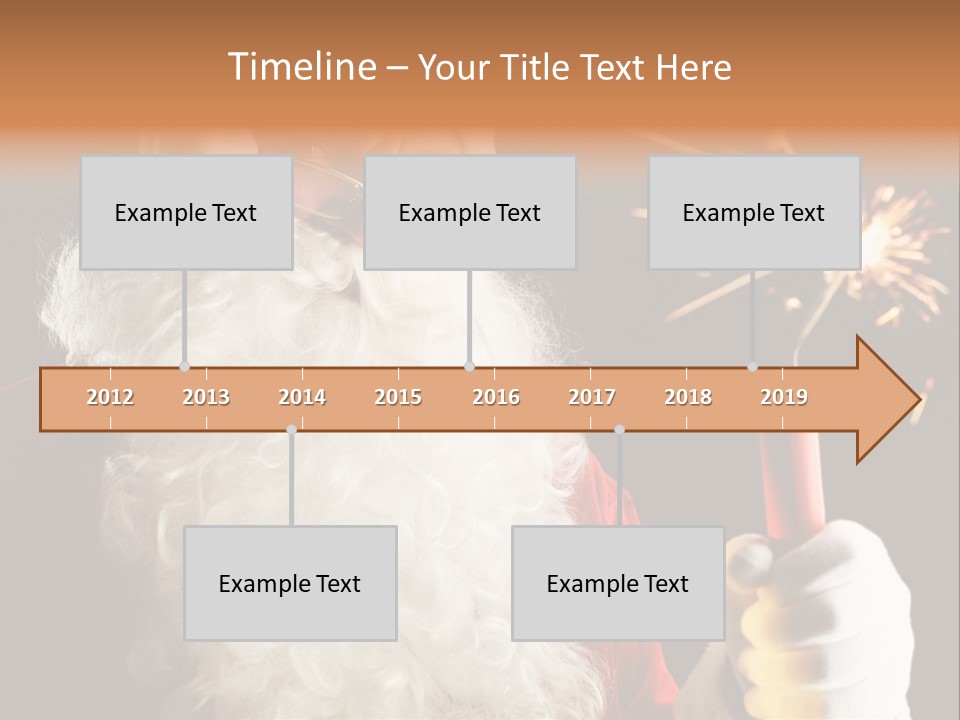 Timeline – Your Title Text Here

Example Text

Example Text

Example Text

2012 2013 2014 2015 2016 2017 2018 2019

Example Text

Example Text